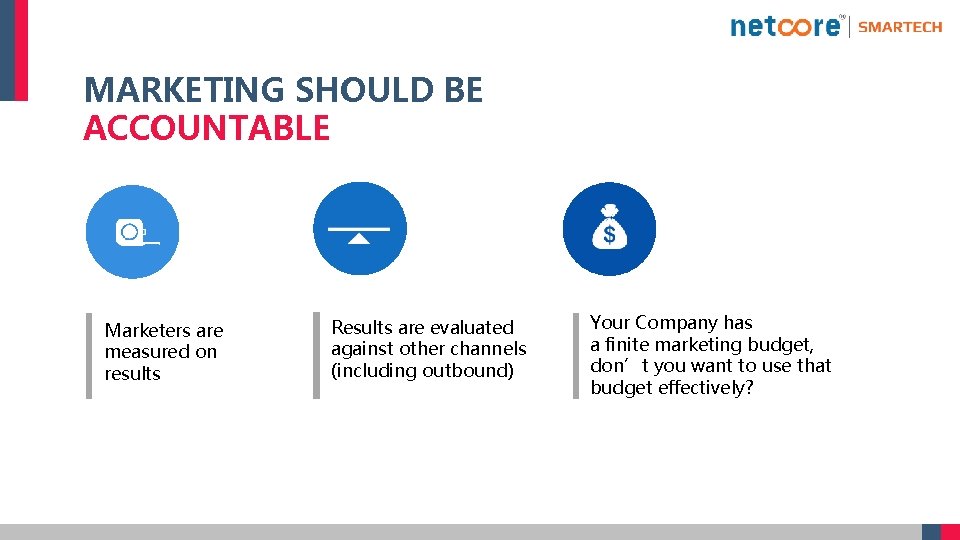 netcore™ | SMARTECH

MARKETING SHOULD BE ACCOUNTABLE

$

Marketers are measured on results

Results are evaluated against other channels (including outbound)

Your Company has a finite marketing budget, don’t you want to use that budget effectively?